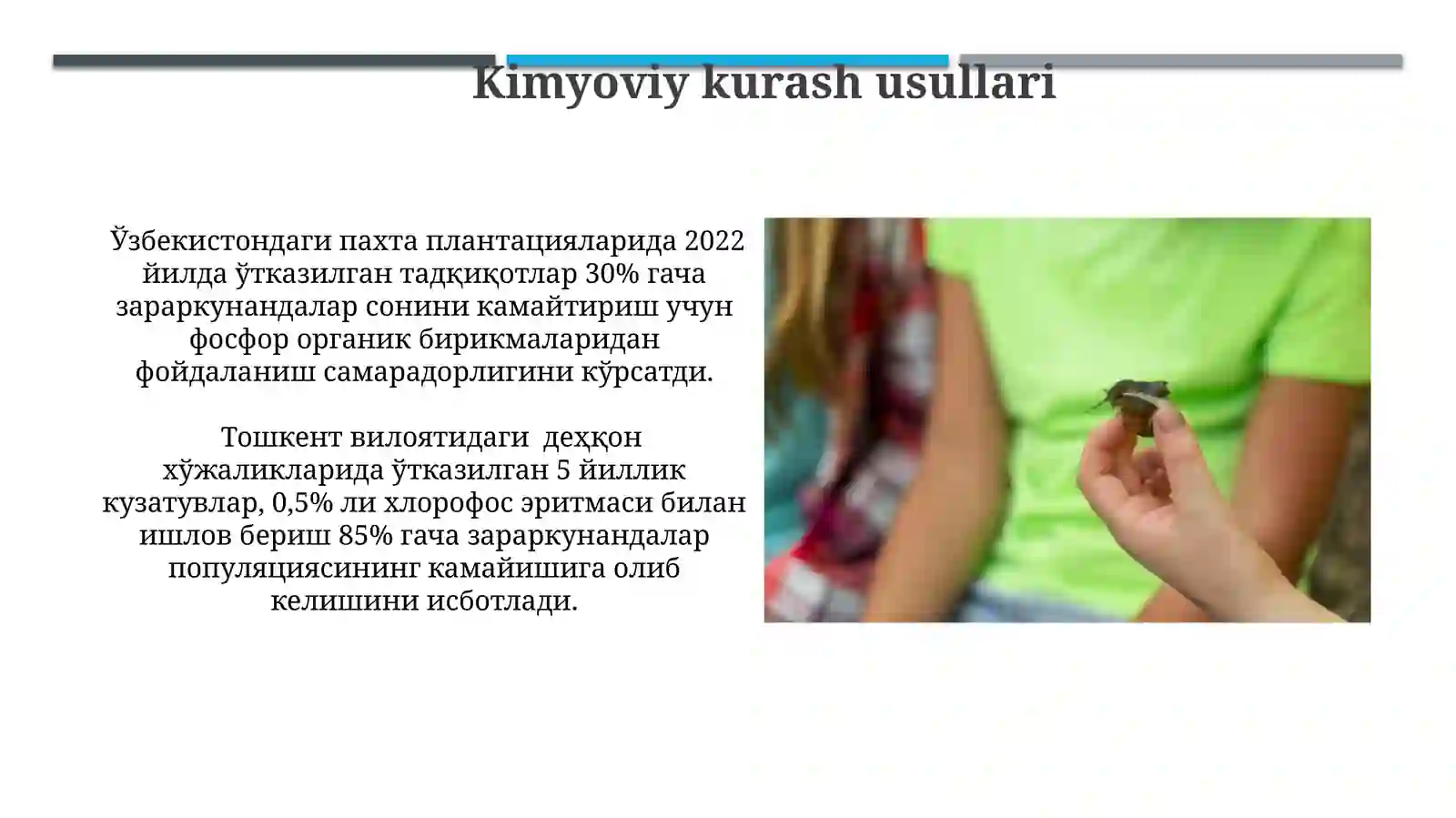 Kimyoviy kurash usullari

Ўзбекистондаги пахта плантацияларида 2022 йилда ўтказилган тадқиқотлар 30% гача зараркунандалар сонини камайтириш учун фосфор органик бирикмаларидан фойдаланиш самарадорлигини кўрсатди.

Тошкент вилоятидаги деҳқон хўжаликларида ўтказилган 5 йиллик кузатувлар, 0,5% ли хлорофос эритмаси билан ишлов бериш 85% гача зараркунандалар популяциясининг камайишига олиб келишини исботлади.